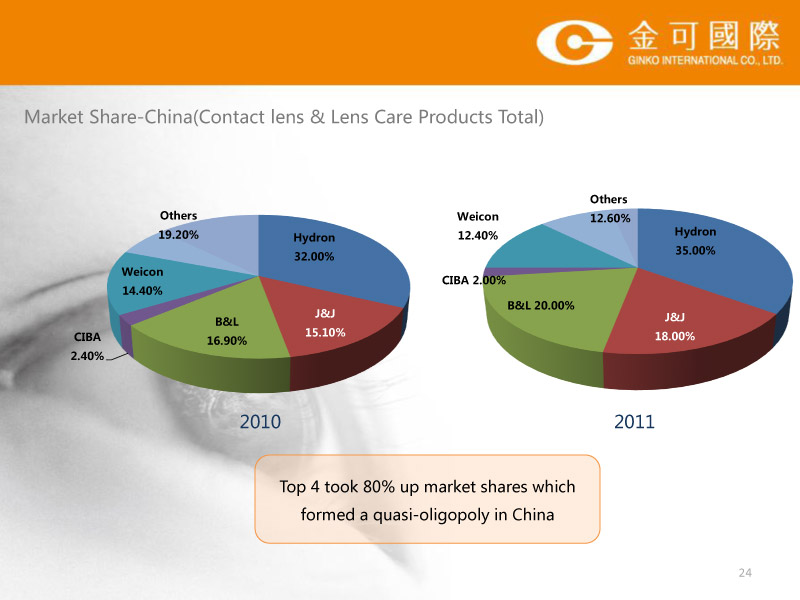 金可國際
GINKO INTERNATIONAL CO., LTD.

Market Share-China(Contact lens & Lens Care Products Total)

Others
19.20%
Hydron
32.00%
Weicon
14.40%
J&J
15.10%
B&L
16.90%
CIBA
2.40%

2010

Others
12.60%
Weicon
12.40%
Hydron
35.00%
CIBA 2.00%
B&L 20.00%
J&J
18.00%

2011

Top 4 took 80% up market shares which formed a quasi-oligopoly in China

24